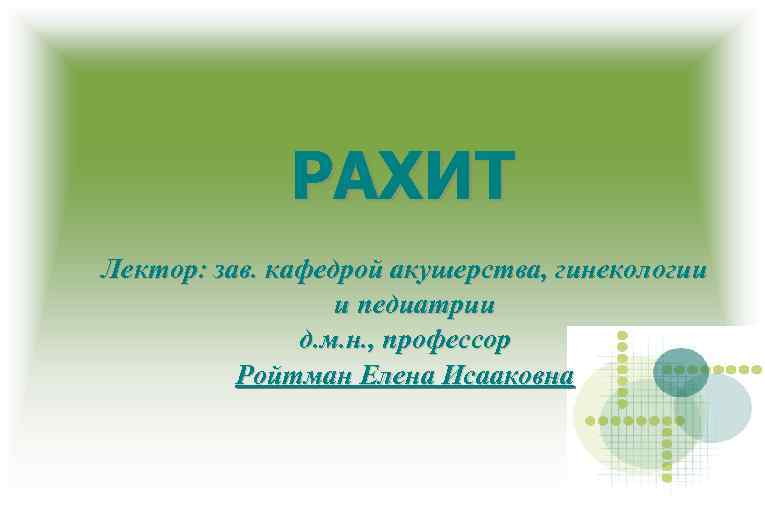 РАХИТ

Лектор: зав. кафедрой акушерства, гинекологии и педиатрии
д.м.н., профессор
Ройтман Елена Исааковна